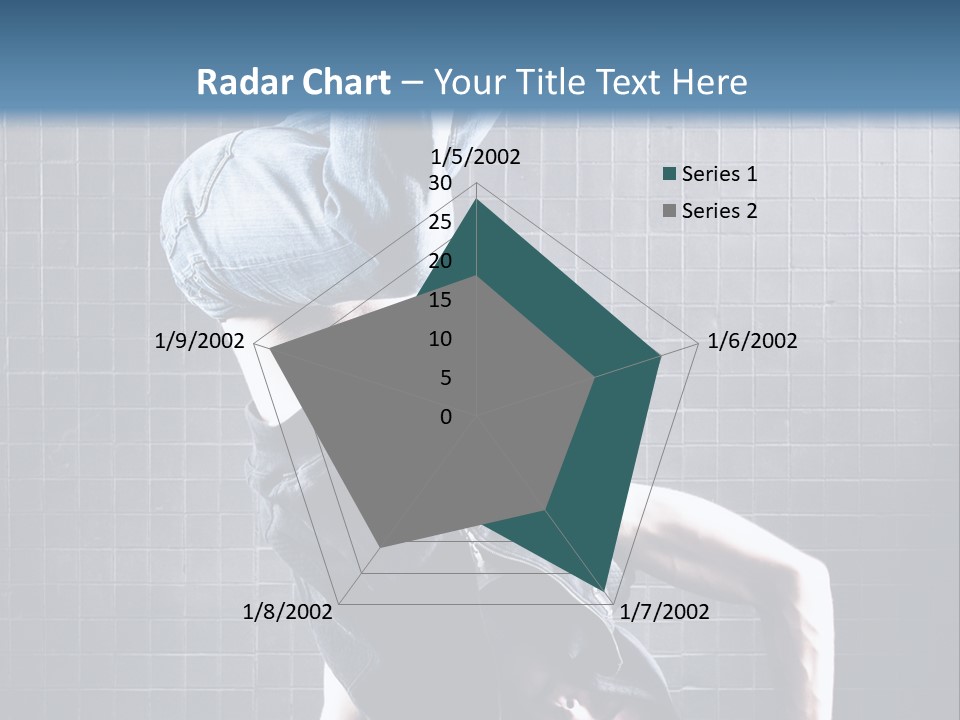 Radar Chart – Your Title Text Here

1/5/2002
30
25
20
15
10
5
0
1/6/2002
1/7/2002
1/8/2002
1/9/2002

Series 1
Series 2